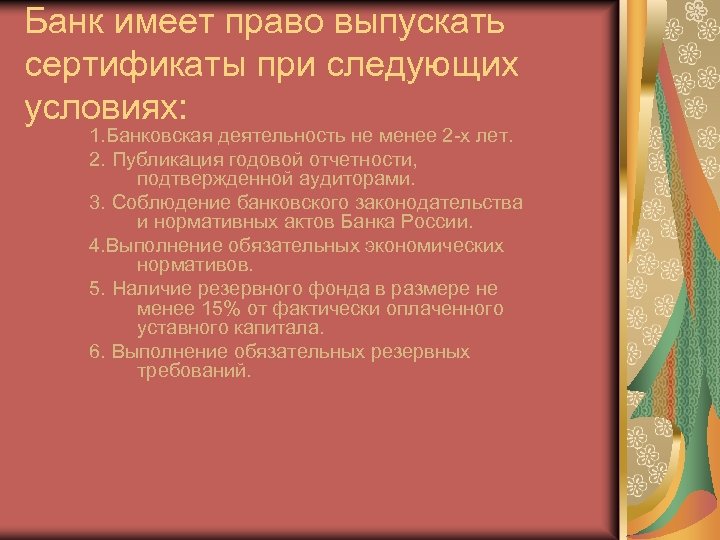 Банк имеет право выпускать сертификаты при следующих условиях:

1.Банковская деятельность не менее 2-х лет.

2. Публикация годовой отчетности, подтвержденной аудиторами.

3. Соблюдение банковского законодательства и нормативных актов Банка России.

4.Выполнение обязательных экономических нормативов.

5. Наличие резервного фонда в размере не менее 15% от фактически оплаченного уставного капитала.

6. Выполнение обязательных резервных требований.